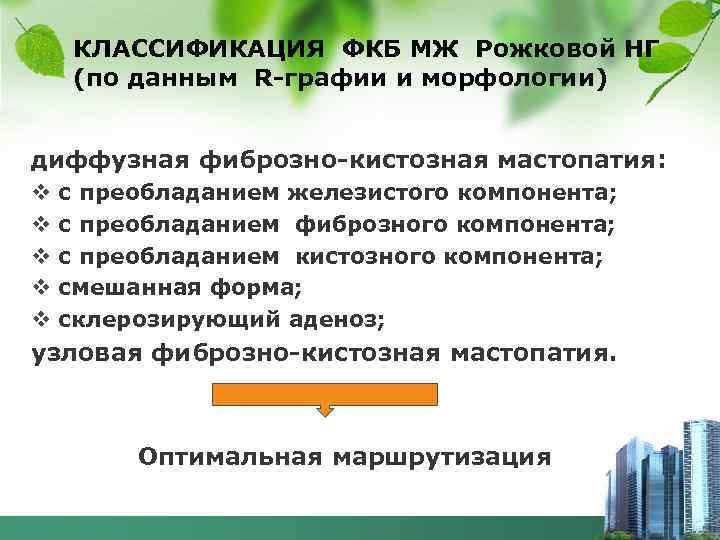 КЛАССИФИКАЦИЯ ФКБ МЖ Рожковой НГ (по данным R-графии и морфологии)

диффузная фиброзно-кистозная мастопатия:
❖ с преобладанием железистого компонента;
❖ с преобладанием фиброзного компонента;
❖ с преобладанием кистозного компонента;
❖ смешанная форма;
❖ склерозирующий аденоз;
узловая фиброзно-кистозная мастопатия.

Оптимальная маршрутизация